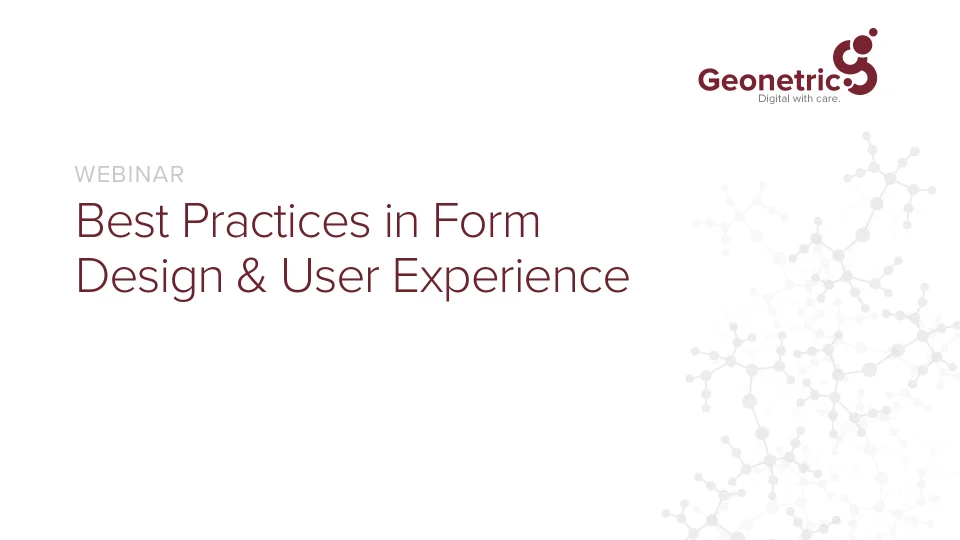 Geonetric
Digital with care.

WEBINAR

Best Practices in Form Design & User Experience